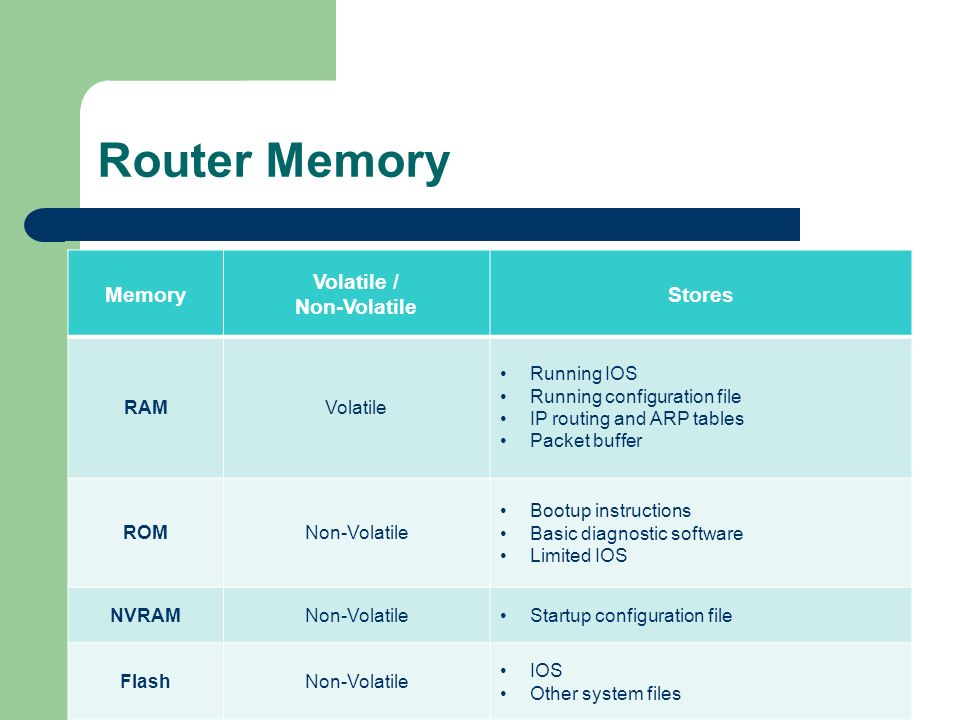 Router Memory

| Memory | Volatile / Non-Volatile | Stores |
|---|---|---|
| RAM | Volatile | • Running IOS • Running configuration file • IP routing and ARP tables • Packet buffer |
| ROM | Non-Volatile | • Bootup instructions • Basic diagnostic software • Limited IOS |
| NVRAM | Non-Volatile | • Startup configuration file |
| Flash | Non-Volatile | • IOS • Other system files |